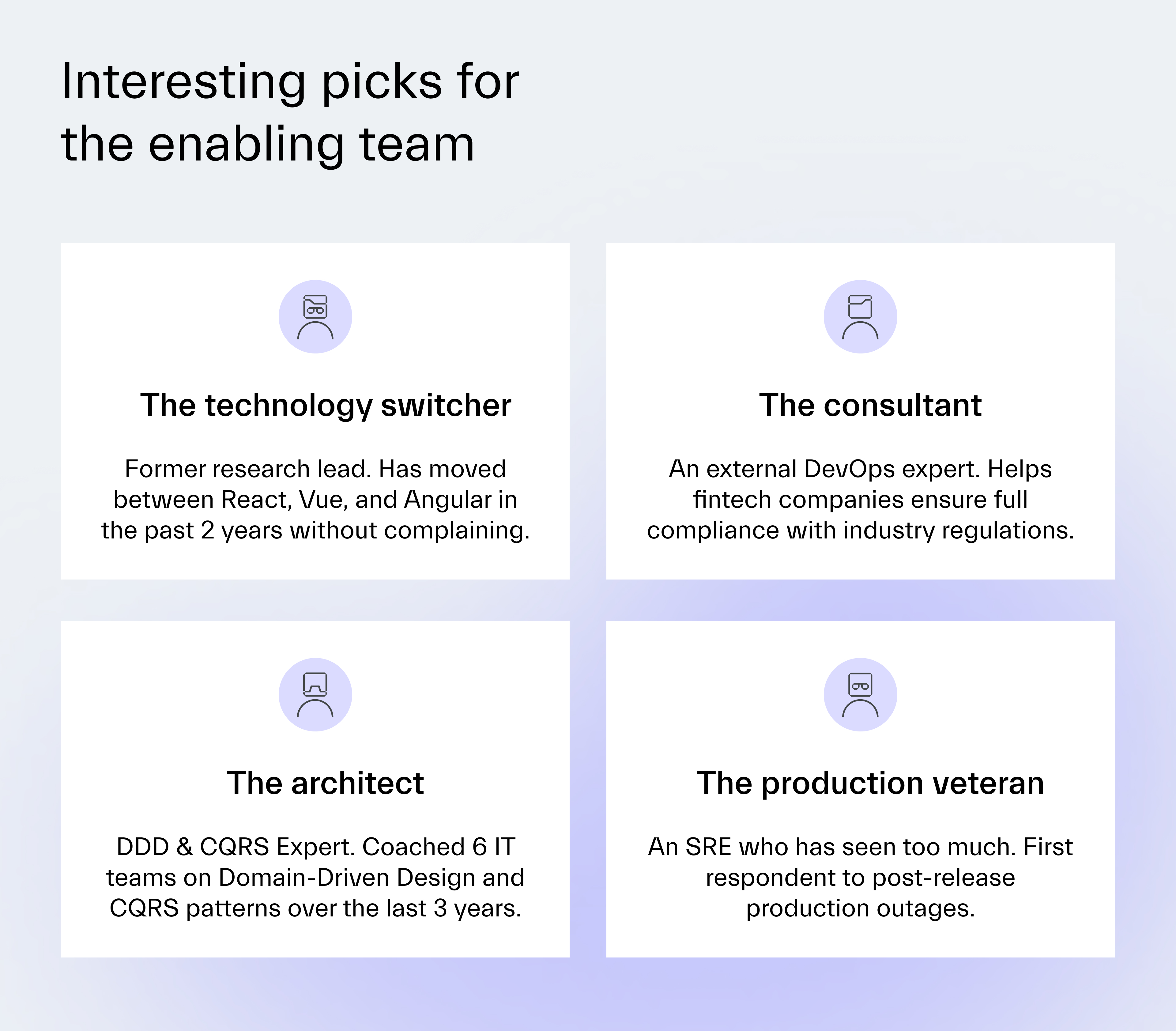 Interesting picks for the enabling team

The technology switcher

Former research lead. Has moved between React, Vue, and Angular in the past 2 years without complaining.

The consultant

An external DevOps expert. Helps fintech companies ensure full compliance with industry regulations.

The architect

DDD & CQRS Expert. Coached 6 IT teams on Domain-Driven Design and CQRS patterns over the last 3 years.

The production veteran

An SRE who has seen too much. First respondent to post-release production outages.